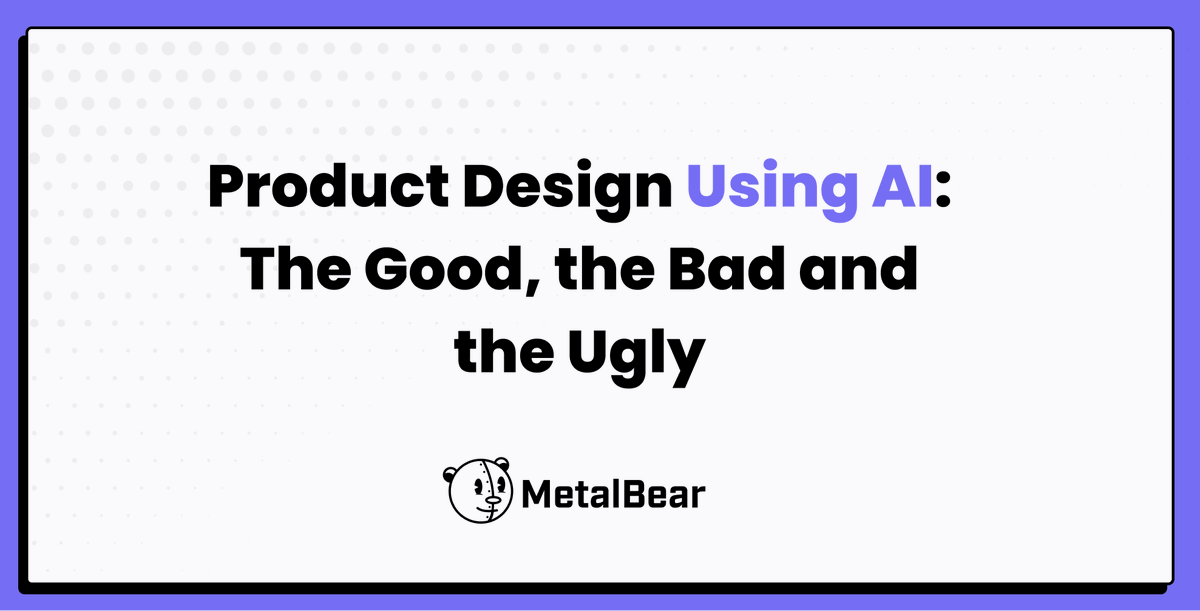 Product Design Using AI: The Good, the Bad and the Ugly

MetalBear